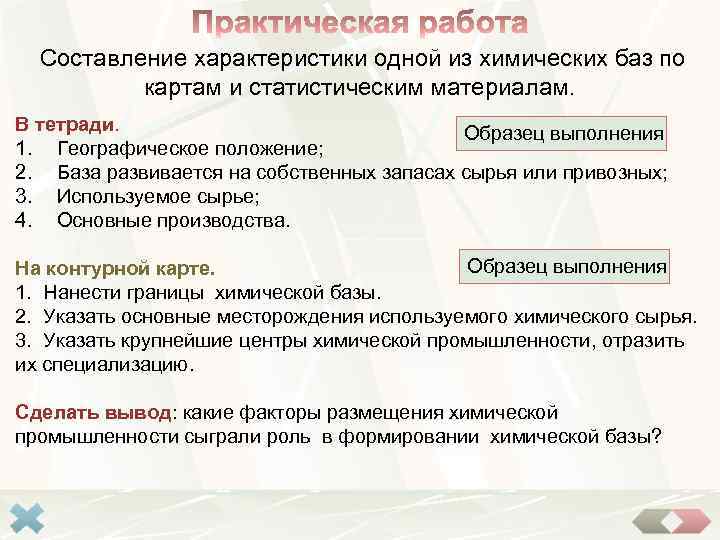 Практическая работа

Составление характеристики одной из химических баз по картам и статистическим материалам.

В тетради.

Образец выполнения

1. Географическое положение;
2. База развивается на собственных запасах сырья или привозных;
3. Используемое сырье;
4. Основные производства.

На контурной карте.

Образец выполнения

1. Нанести границы химической базы.
2. Указать основные месторождения используемого химического сырья.
3. Указать крупнейшие центры химической промышленности, отразить их специализацию.

Сделать вывод: какие факторы размещения химической промышленности сыграли роль в формировании химической базы?